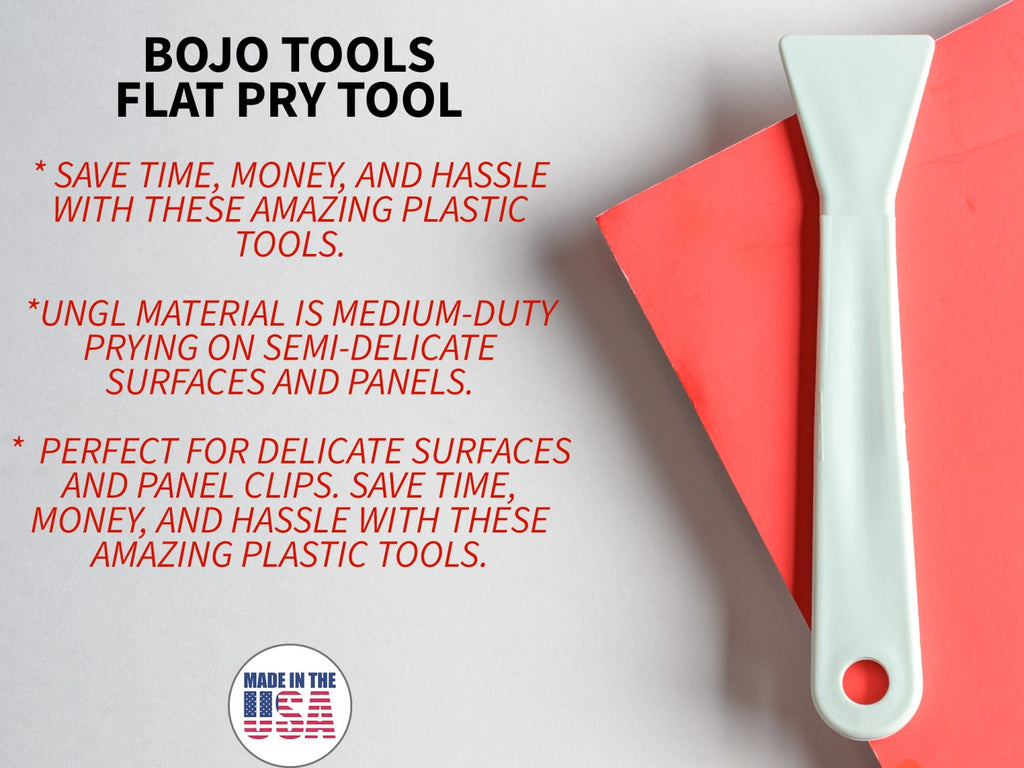 BOJO TOOLS
FLAT PRY TOOL

* SAVE TIME, MONEY, AND HASSLE WITH THESE AMAZING PLASTIC TOOLS.

*UNGL MATERIAL IS MEDIUM-DUTY PRYING ON SEMI-DELICATE SURFACES AND PANELS.

* PERFECT FOR DELICATE SURFACES AND PANEL CLIPS. SAVE TIME, MONEY, AND HASSLE WITH THESE AMAZING PLASTIC TOOLS.

MADE IN THE USA